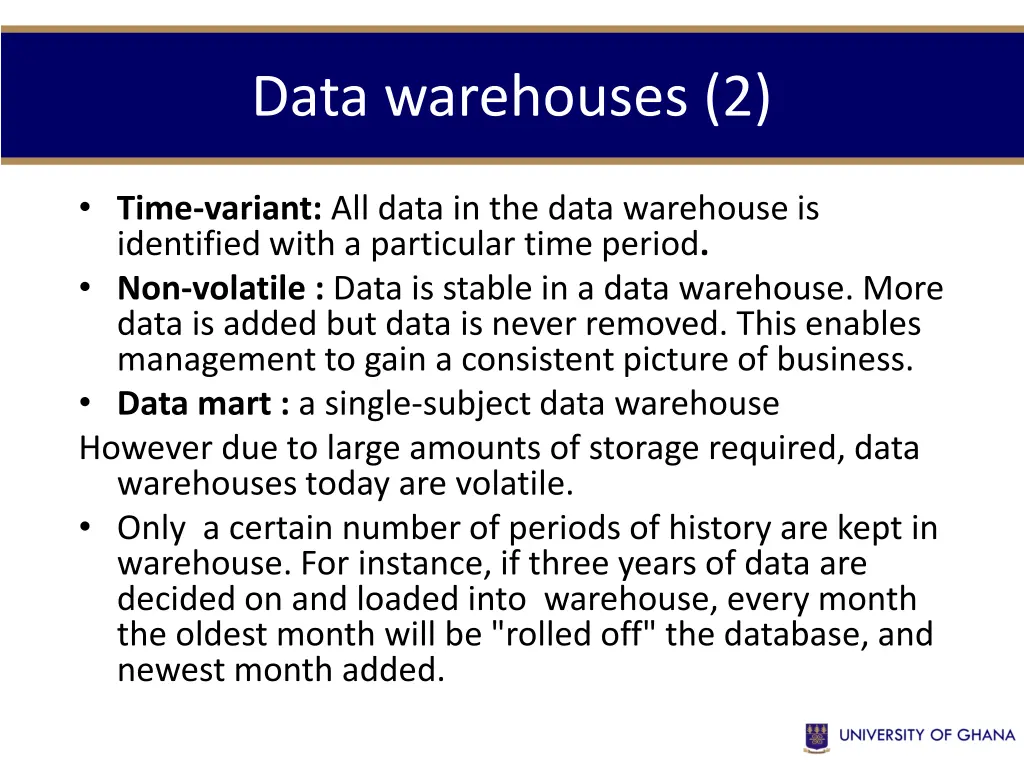 Data warehouses (2)

• Time-variant: All data in the data warehouse is identified with a particular time period.
• Non-volatile : Data is stable in a data warehouse. More data is added but data is never removed. This enables management to gain a consistent picture of business.
• Data mart : a single-subject data warehouse

However due to large amounts of storage required, data warehouses today are volatile.
• Only a certain number of periods of history are kept in warehouse. For instance, if three years of data are decided on and loaded into warehouse, every month the oldest month will be "rolled off" the database, and newest month added.

UNIVERSITY OF GHANA